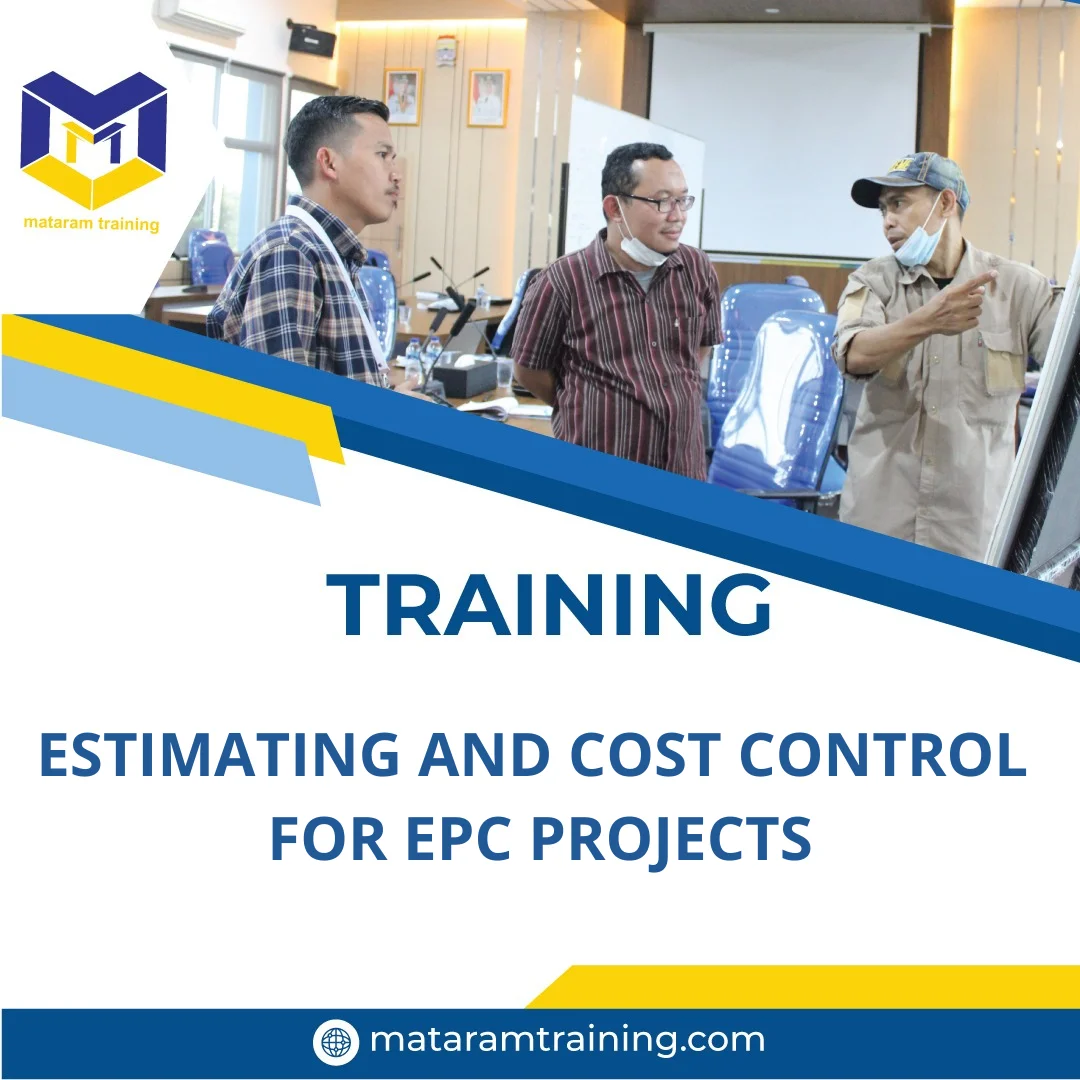 mataram training

TRAINING

ESTIMATING AND COST CONTROL FOR EPC PROJECTS

mataramtraining.com